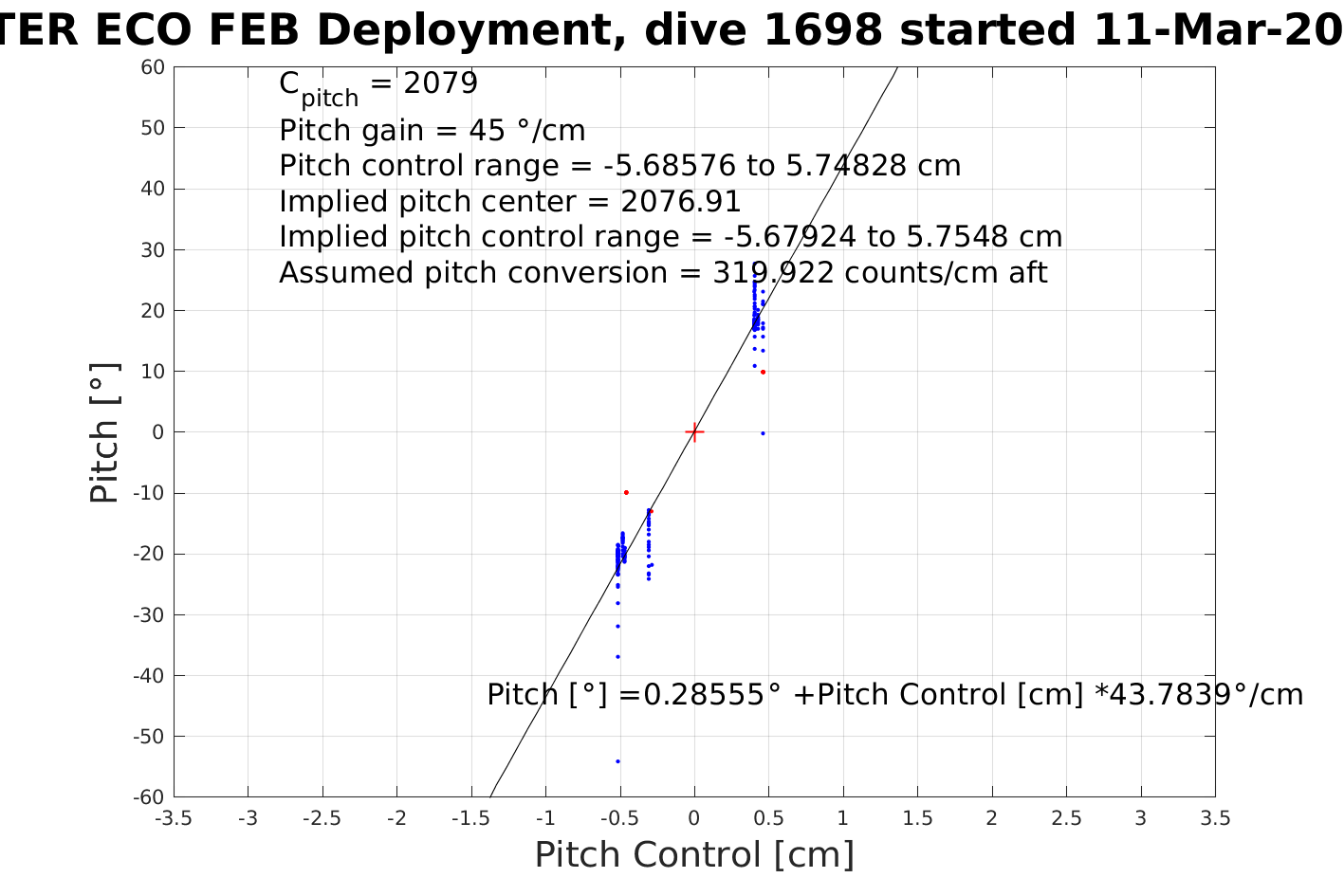 TER ECO FEB Deployment, dive 1698 started 11-Mar-20

$C_{pitch}$ = 2079
Pitch gain = 45 °/cm
Pitch control range = -5.68576 to 5.74828 cm
Implied pitch center = 2076.91
Implied pitch control range = -5.67924 to 5.7548 cm
Assumed pitch conversion = 319.922 counts/cm aft

Pitch [°] =0.28555° +Pitch Control [cm] *43.7839°/cm

Pitch [°]

60
50
40
30
20
10
0
-10
-20
-30
-40
-50
-60

-3.5 -3 -2.5 -2 -1.5 -1 -0.5 0 0.5 1 1.5 2 2.5 3 3.5

Pitch Control [cm]